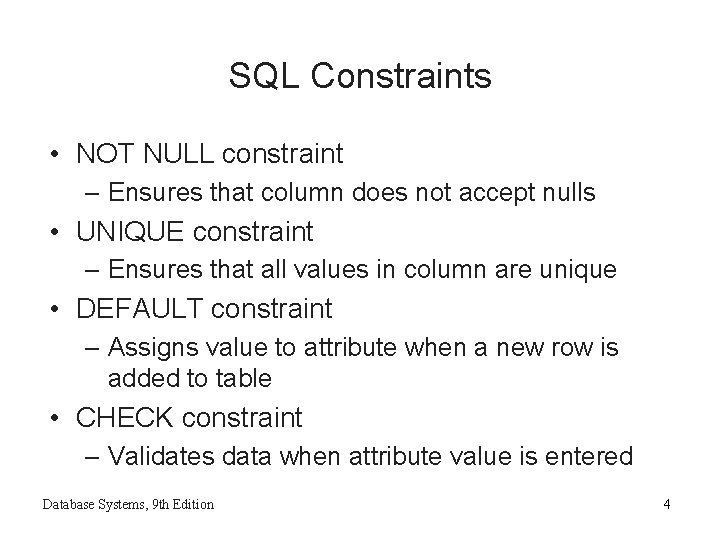 SQL Constraints

• NOT NULL constraint
 – Ensures that column does not accept nulls
• UNIQUE constraint
 – Ensures that all values in column are unique
• DEFAULT constraint
 – Assigns value to attribute when a new row is added to table
• CHECK constraint
 – Validates data when attribute value is entered

Database Systems, 9th Edition

4